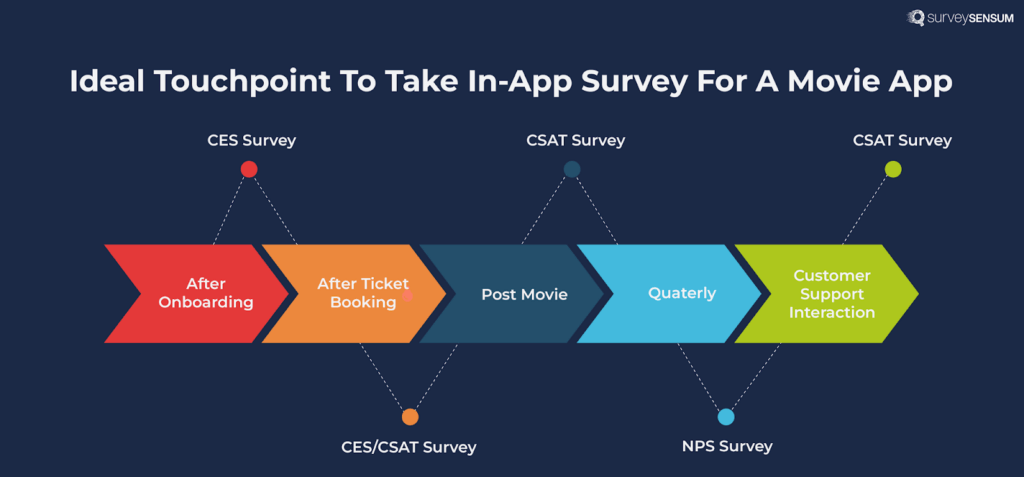 surveySENSUM

Ideal Touchpoint To Take In-App Survey For A Movie App

CES Survey

CSAT Survey

CSAT Survey

After Onboarding

After Ticket Booking

Post Movie

Quaterly

Customer Support Interaction

CES/CSAT Survey

NPS Survey